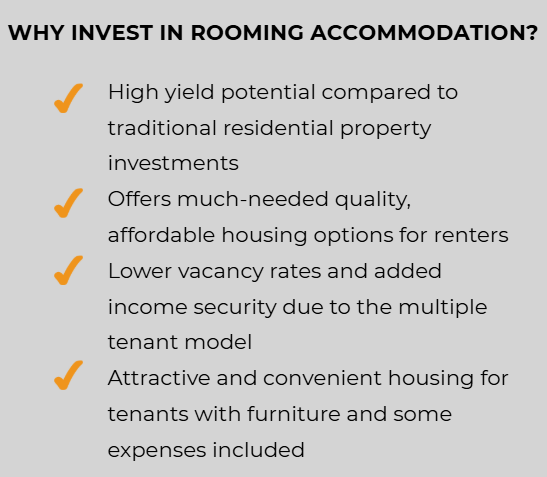 WHY INVEST IN ROOMING ACCOMMODATION?

✓ High yield potential compared to traditional residential property investments

✓ Offers much-needed quality, affordable housing options for renters

✓ Lower vacancy rates and added income security due to the multiple tenant model

✓ Attractive and convenient housing for tenants with furniture and some expenses included